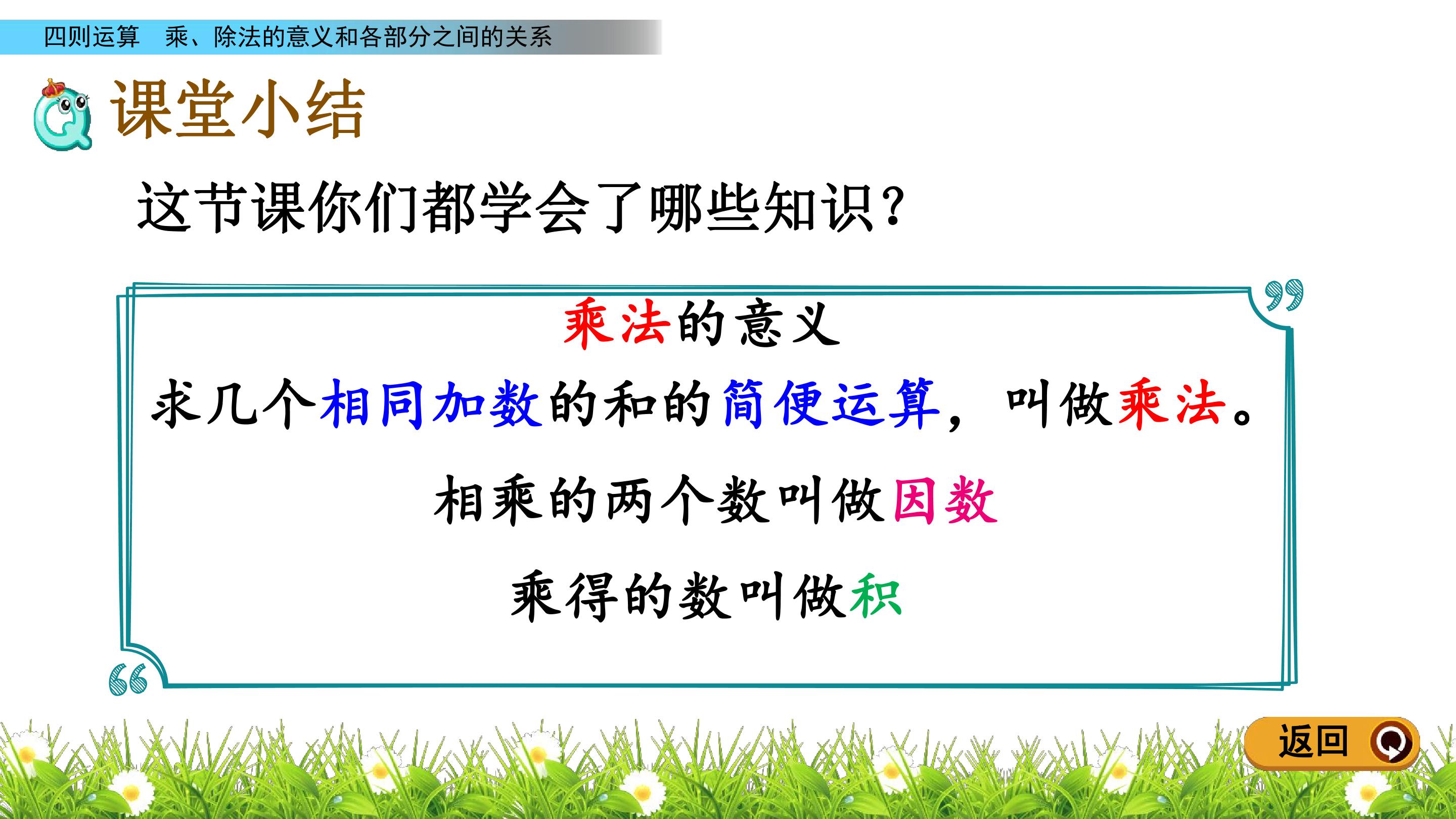 四则运算　乘、除法的意义和各部分之间的关系

课堂小结

这节课你们都学会了哪些知识？

乘法的意义

求几个相同加数的和的简便运算，叫做乘法。

相乘的两个数叫做因数

乘得的数叫做积

返回